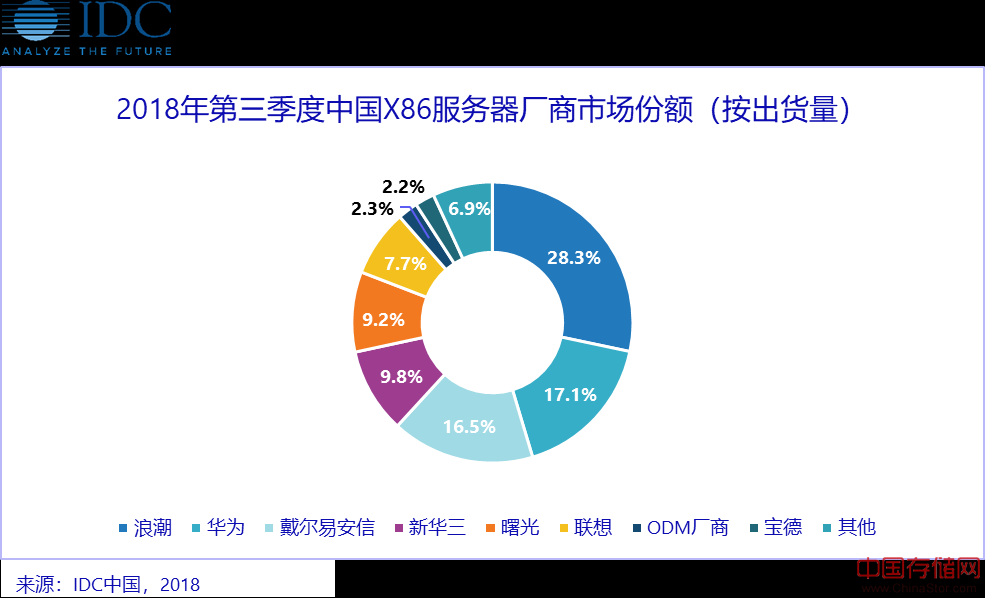 IDC
ANALYZE THE FUTURE

2018年第三季度中国X86服务器厂商市场份额（按出货量）

28.3%
17.1%
16.5%
9.8%
9.2%
7.7%
2.3%
2.2%
6.9%

浪潮 华为 戴尔易安信 新华三 曙光 联想 ODM厂商 宝德 其他

来源：IDC中国，2018

中国存储网
www.ChinaStor.com